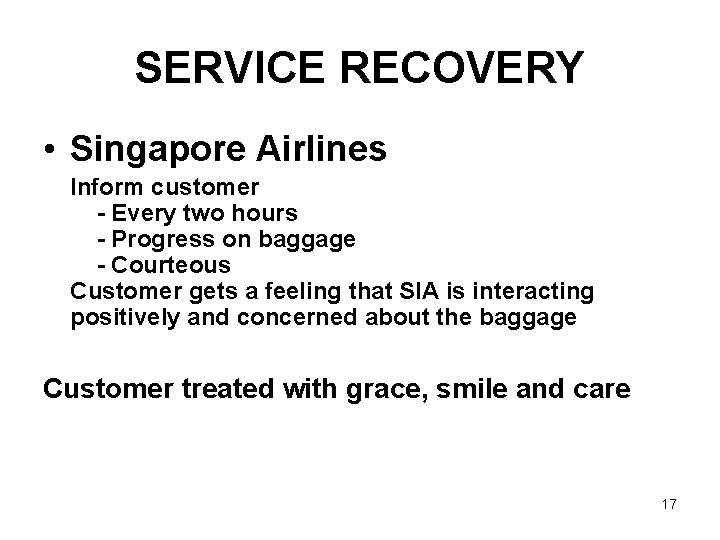 SERVICE RECOVERY

• Singapore Airlines

Inform customer
- Every two hours
- Progress on baggage
- Courteous

Customer gets a feeling that SIA is interacting positively and concerned about the baggage

Customer treated with grace, smile and care

17